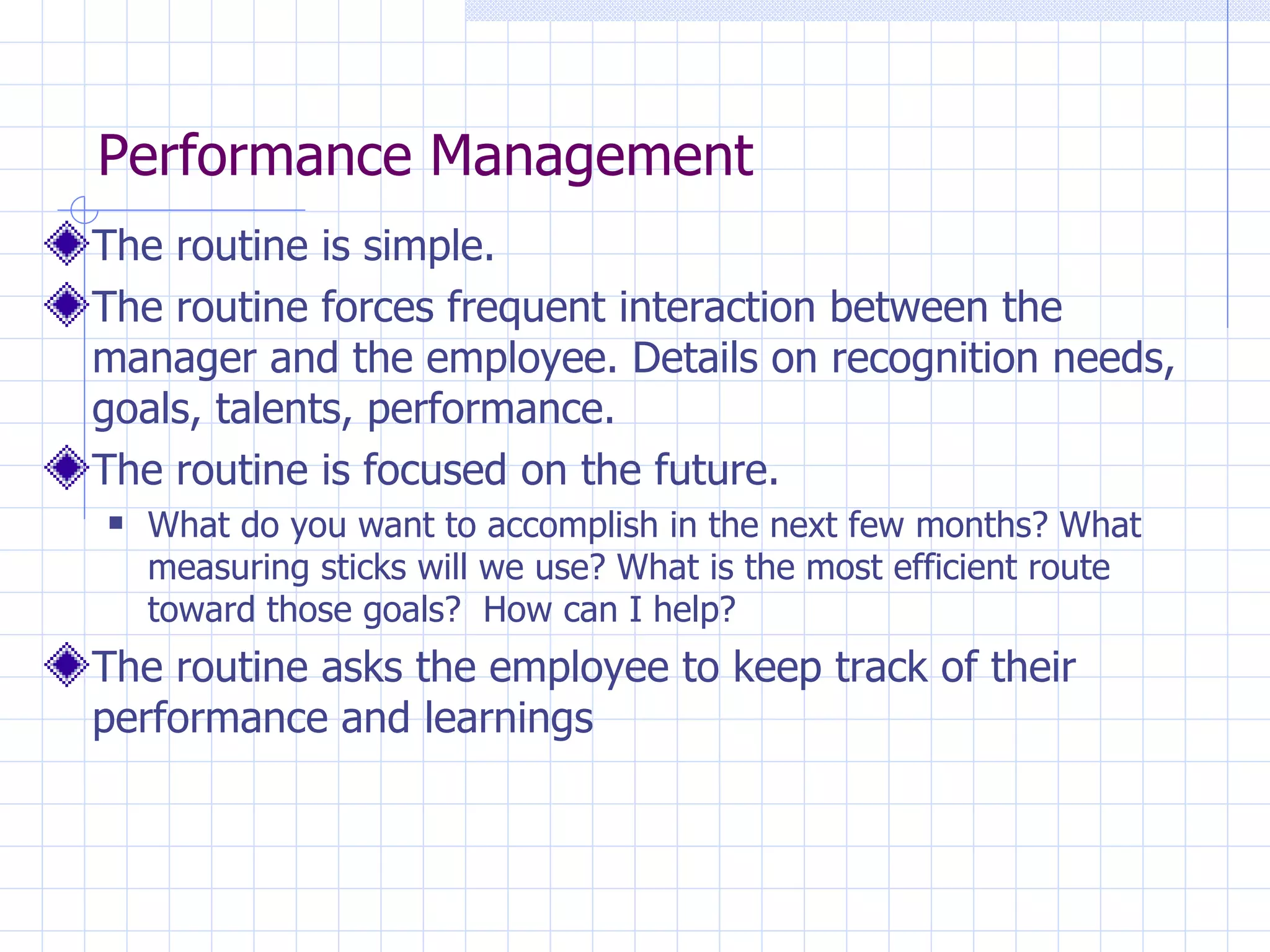 Performance Management

The routine is simple.

The routine forces frequent interaction between the manager and the employee. Details on recognition needs, goals, talents, performance.

The routine is focused on the future.

What do you want to accomplish in the next few months? What measuring sticks will we use? What is the most efficient route toward those goals?  How can I help?

The routine asks the employee to keep track of their performance and learnings